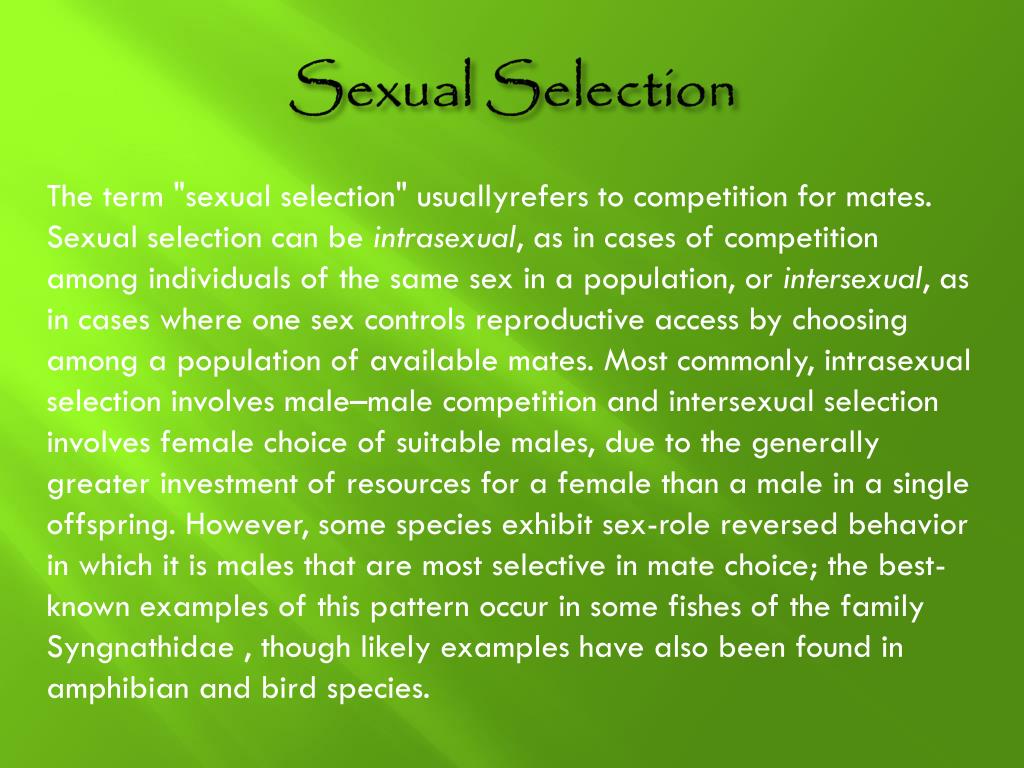 Sexual Selection

The term "sexual selection" usuallyrefers to competition for mates. Sexual selection can be intrasexual, as in cases of competition among individuals of the same sex in a population, or intersexual, as in cases where one sex controls reproductive access by choosing among a population of available mates. Most commonly, intrasexual selection involves male–male competition and intersexual selection involves female choice of suitable males, due to the generally greater investment of resources for a female than a male in a single offspring. However, some species exhibit sex-role reversed behavior in which it is males that are most selective in mate choice; the best-known examples of this pattern occur in some fishes of the family Syngnathidae , though likely examples have also been found in amphibian and bird species.